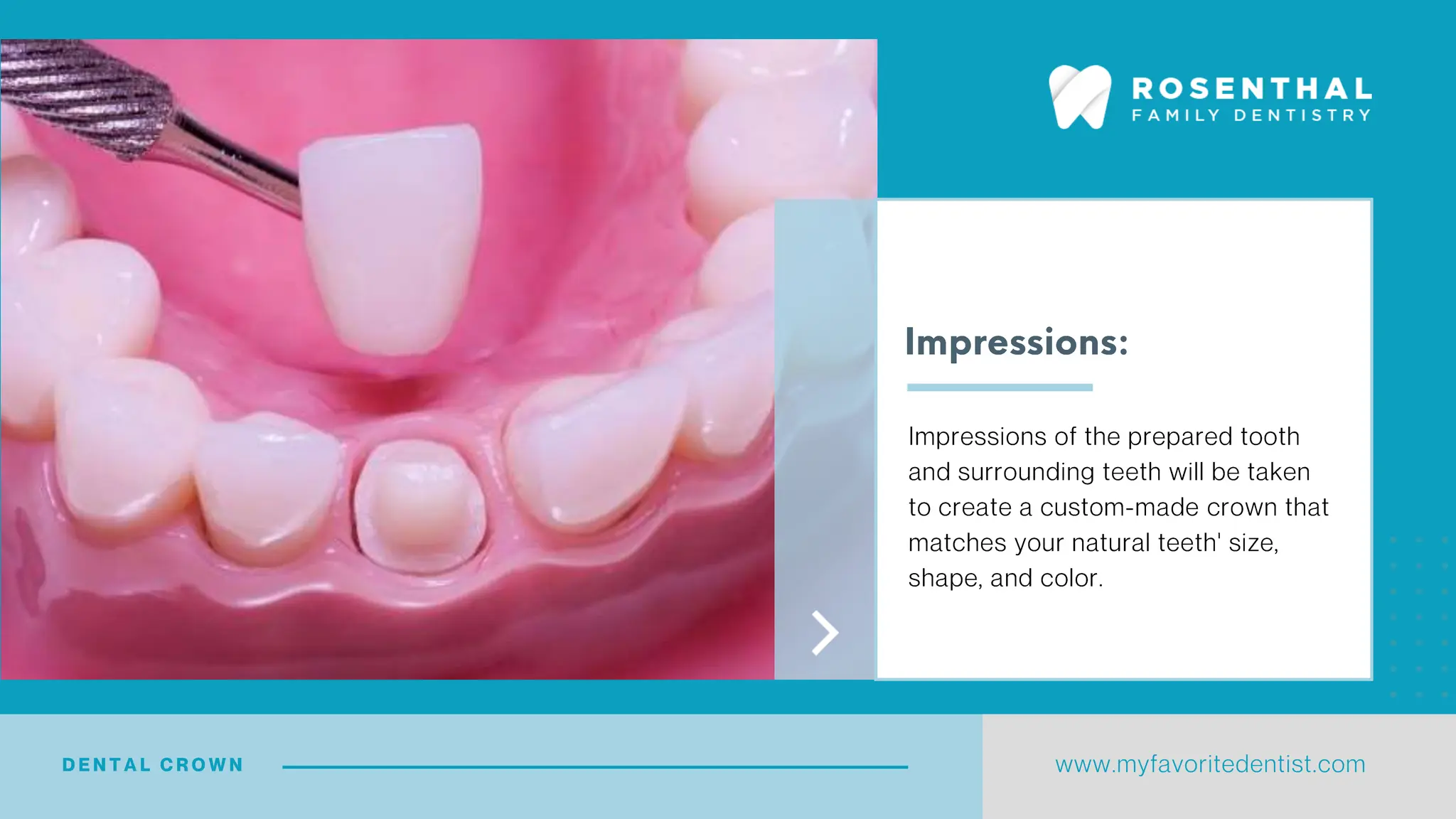 ROSENTHAL
FAMILY DENTISTRY

Impressions:

Impressions of the prepared tooth and surrounding teeth will be taken to create a custom-made crown that matches your natural teeth' size, shape, and color.

DENTAL CROWN

www.myfavoritedentist.com